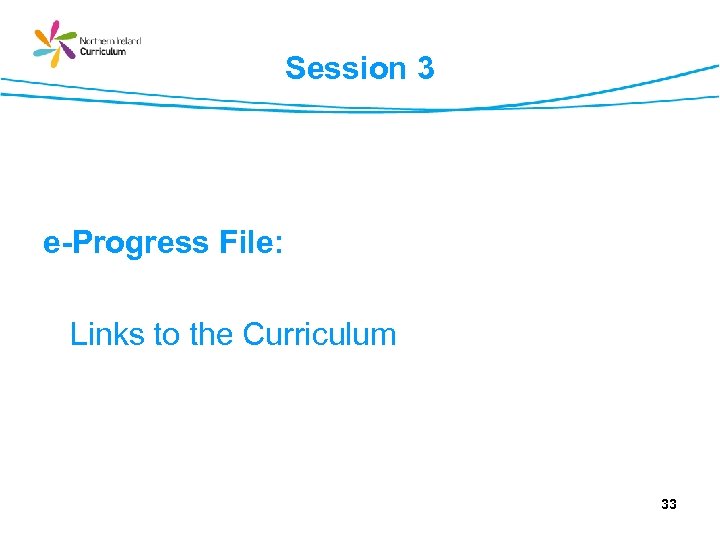 Northern Ireland Curriculum

Session 3

e-Progress File:

Links to the Curriculum

33